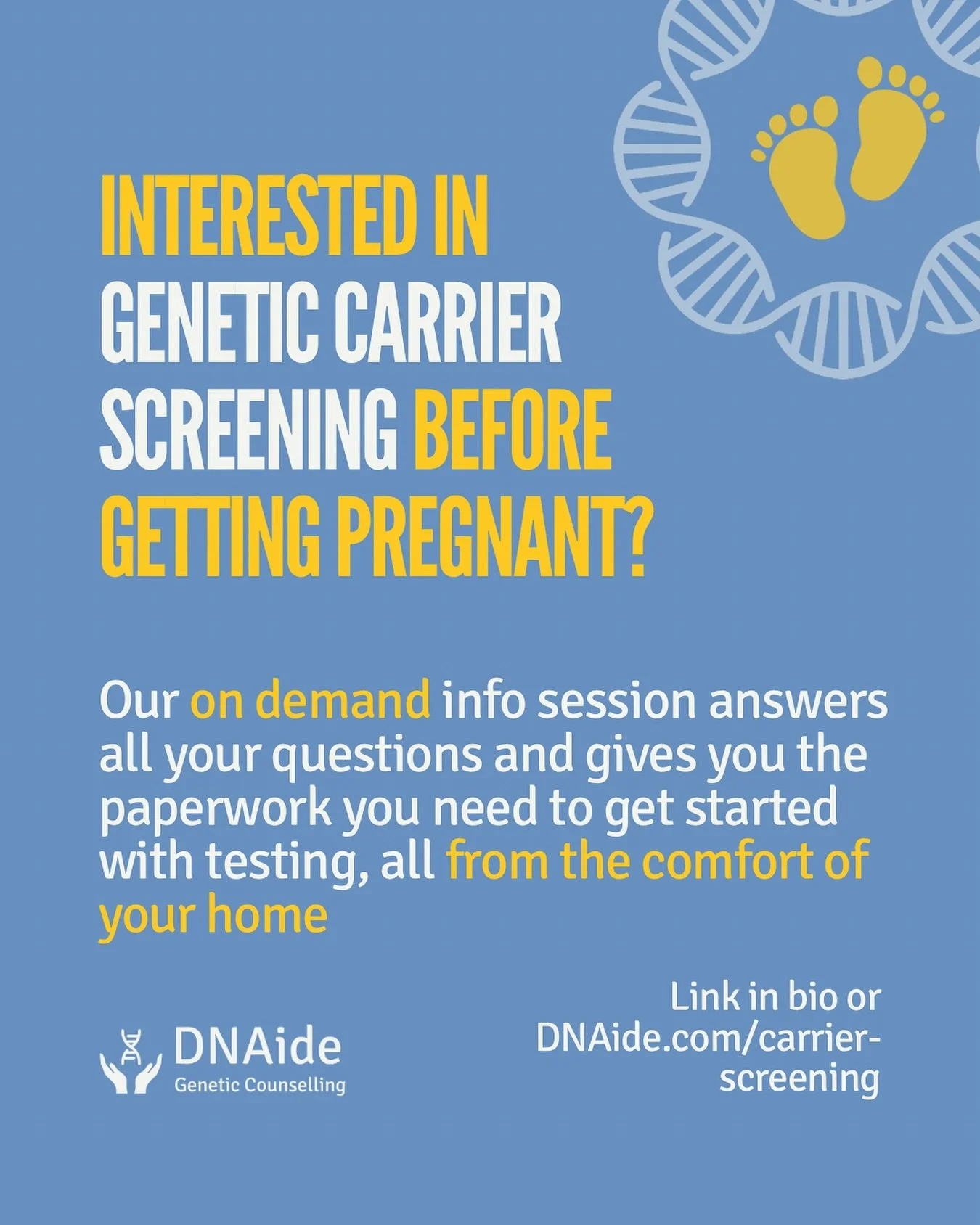 INTERESTED IN GENETIC CARRIER SCREENING BEFORE GETTING PREGNANT?

Our on demand info session answers all your questions and gives you the paperwork you need to get started with testing, all from the comfort of your home

DNAide
Genetic Counselling

Link in bio or DNAide.com/carrier-screening